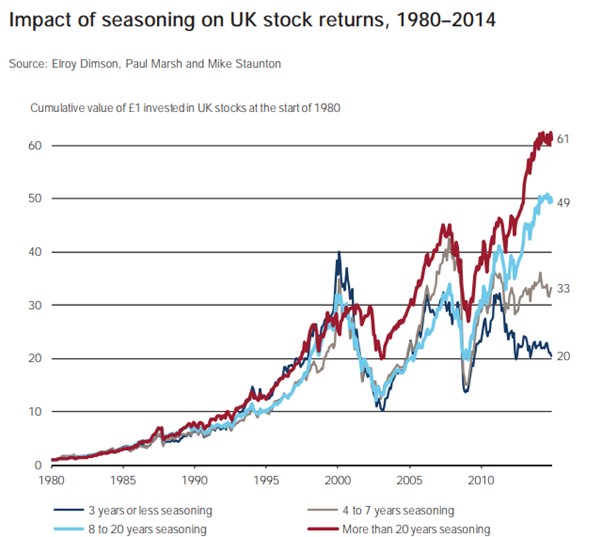 Impact of seasoning on UK stock returns, 1980–2014

Source: Elroy Dimson, Paul Marsh and Mike Staunton

Cumulative value of £1 invested in UK stocks at the start of 1980

60
50
40
30
20
10
0

61
49
33
20

1980 1985 1990 1995 2000 2005 2010

3 years or less seasoning
4 to 7 years seasoning
8 to 20 years seasoning
More than 20 years seasoning